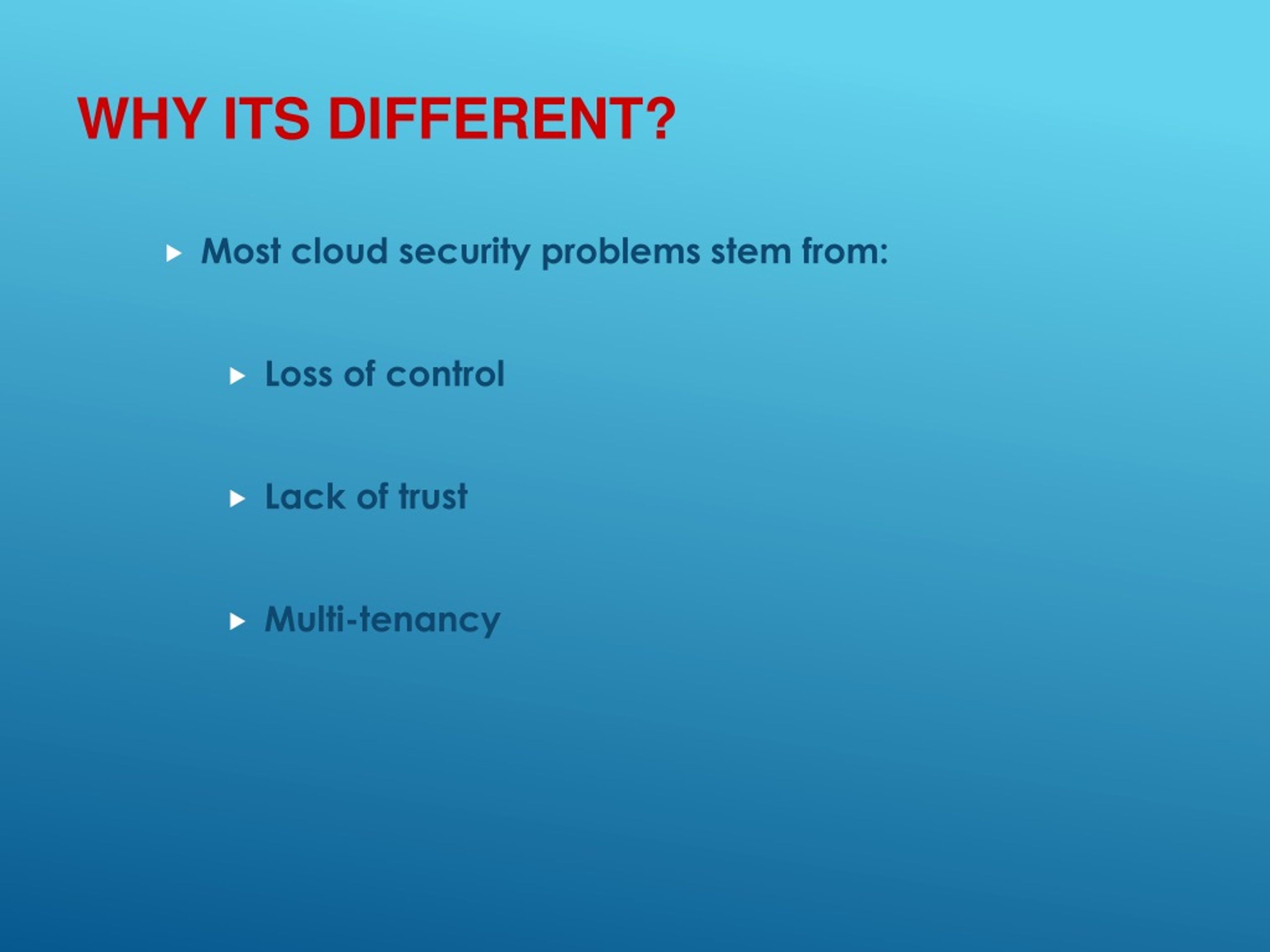 WHY ITS DIFFERENT?

Most cloud security problems stem from:

Loss of control

Lack of trust

Multi-tenancy